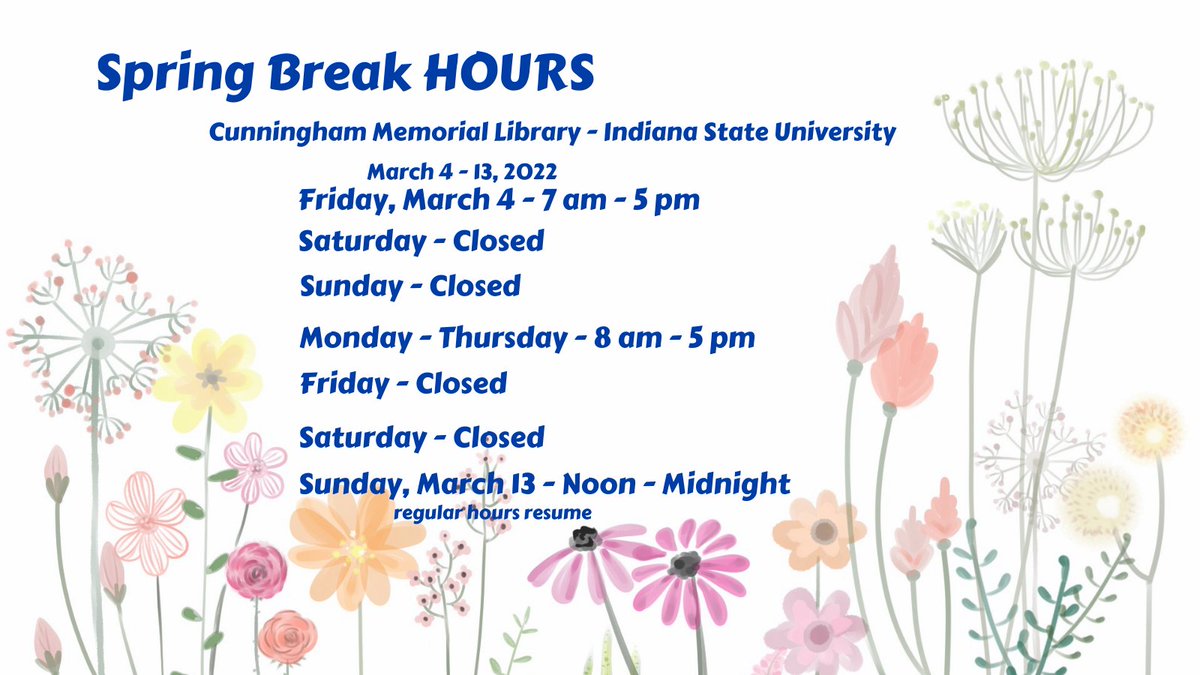 Spring Break HOURS

Cunningham Memorial Library - Indiana State University

March 4 - 13, 2022

Friday, March 4 - 7 am - 5 pm

Saturday - Closed

Sunday - Closed

Monday - Thursday - 8 am - 5 pm

Friday - Closed

Saturday - Closed

Sunday, March 13 - Noon - Midnight

regular hours resume